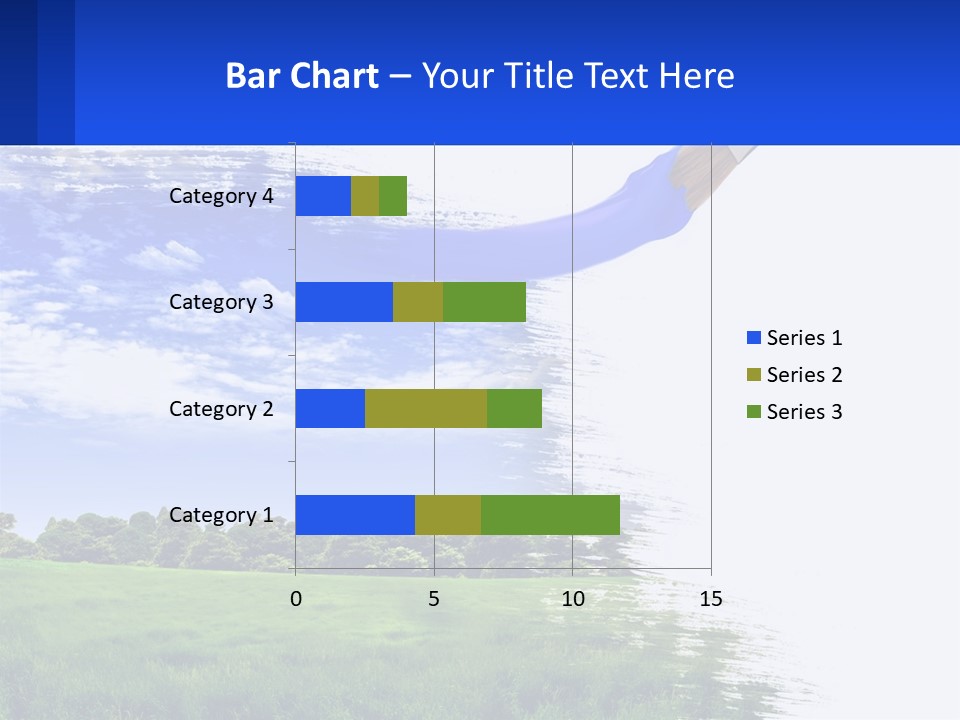 Bar Chart – Your Title Text Here

Category 4
Category 3
Category 2
Category 1

0 5 10 15

Series 1
Series 2
Series 3